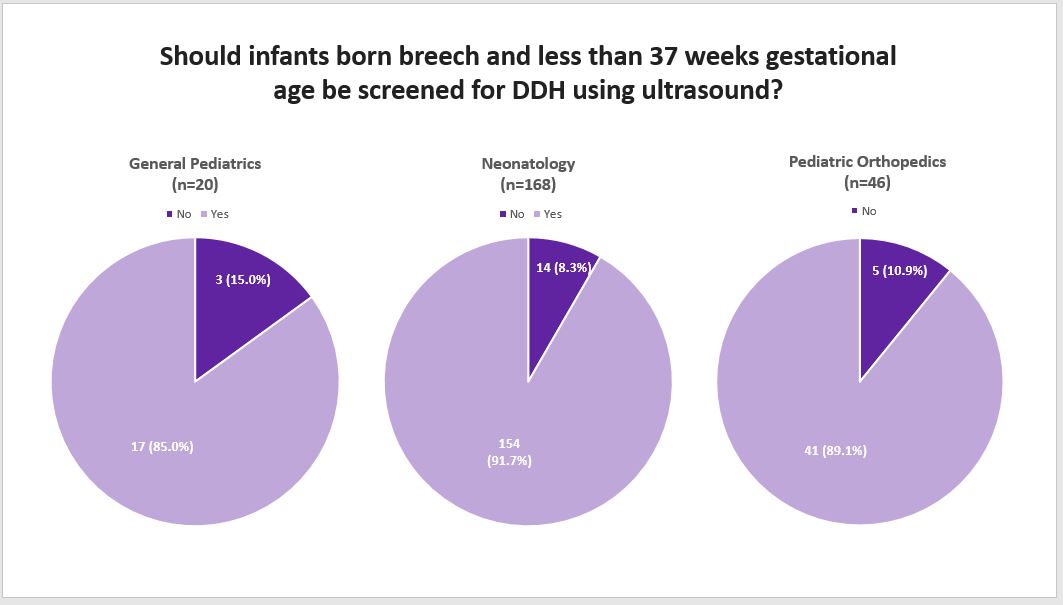 Should infants born breech and less than 37 weeks gestational age be screened for DDH using ultrasound?

General Pediatrics
(n=20)

No Yes

3 (15.0%)

17 (85.0%)

Neonatology
(n=168)

No Yes

14 (8.3%)

154
(91.7%)

Pediatric Orthopedics
(n=46)

No

5 (10.9%)

41 (89.1%)